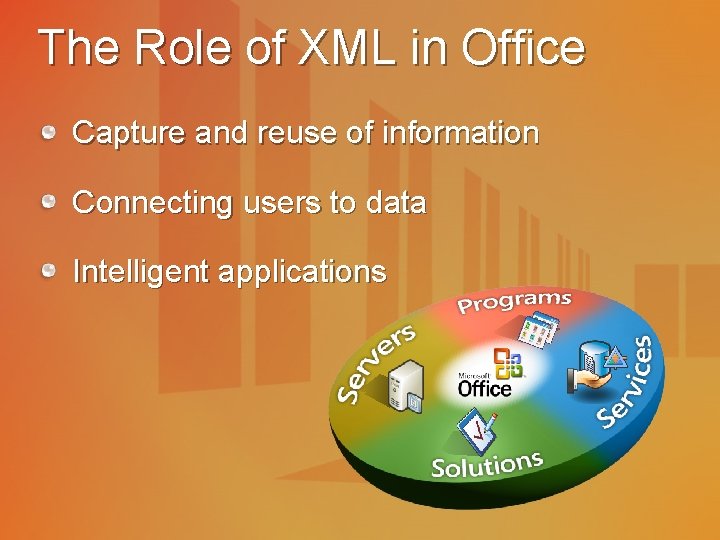 The Role of XML in Office

Capture and reuse of information

Connecting users to data

Intelligent applications

Programs

Servers

Microsoft Office

Services

Solutions